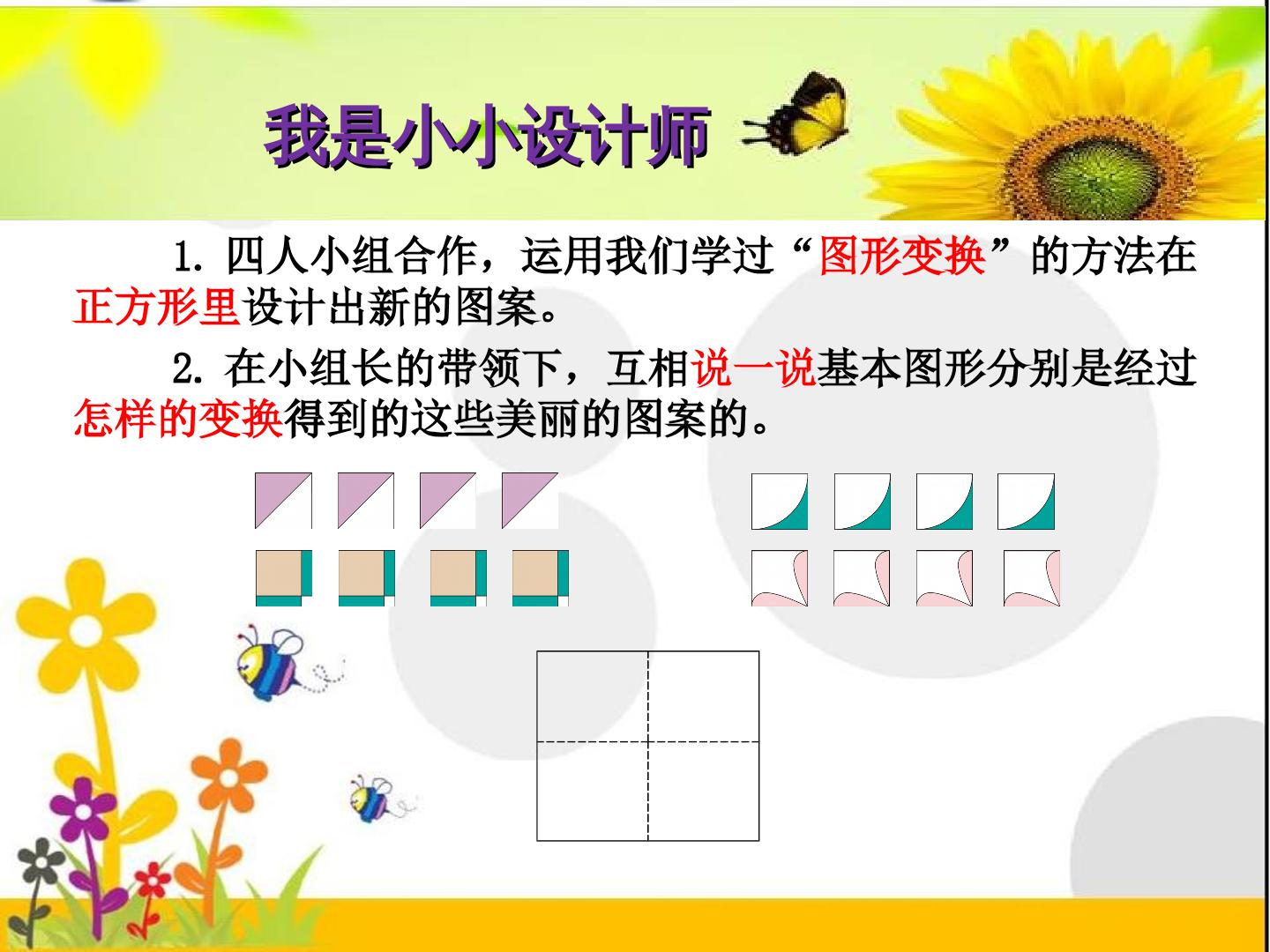 我是小小设计师

1. 四人小组合作，运用我们学过“图形变换”的方法在正方形里设计出新的图案。

2. 在小组长的带领下，互相说一说基本图形分别是经过怎样的变换得到的这些美丽的图案的。